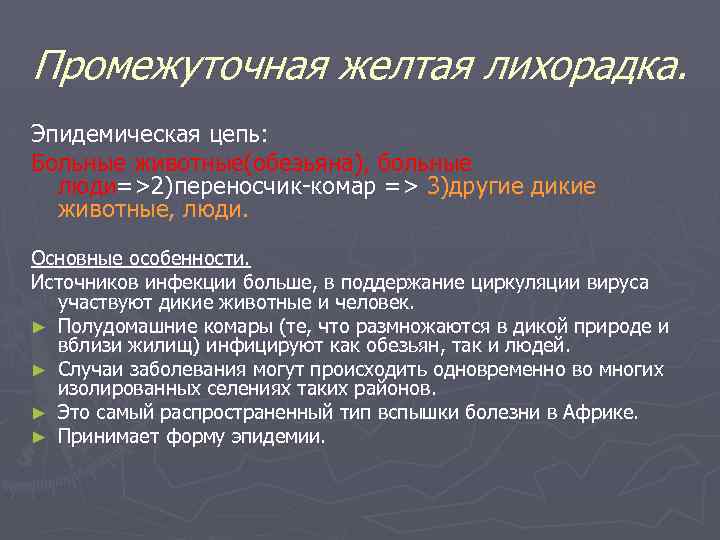 Промежуточная желтая лихорадка.

Эпидемическая цепь:

Больные животные(обезьяна), больные люди=>2)переносчик-комар => 3)другие дикие животные, люди.

Основные особенности.

Источников инфекции больше, в поддержание циркуляции вируса участвуют дикие животные и человек.

► Полудомашние комары (те, что размножаются в дикой природе и вблизи жилищ) инфицируют как обезьян, так и людей.

► Случаи заболевания могут происходить одновременно во многих изолированных селениях таких районов.

► Это самый распространенный тип вспышки болезни в Африке.

► Принимает форму эпидемии.